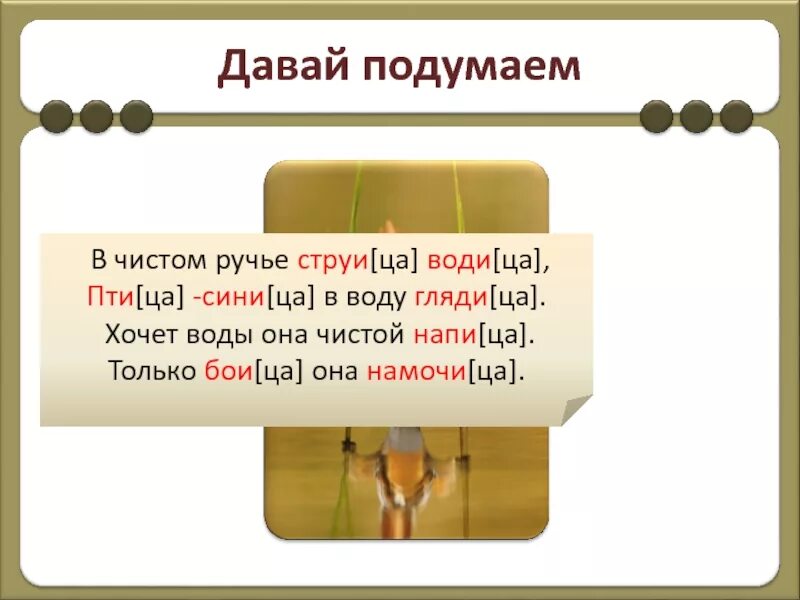 Давай подумаем

В чистом ручье струи[ца] води[ца],
Пти[ца] -сини[ца] в воду гляди[ца].
Хочет воды она чистой напи[ца].
Только бои[ца] она намочи[ца].